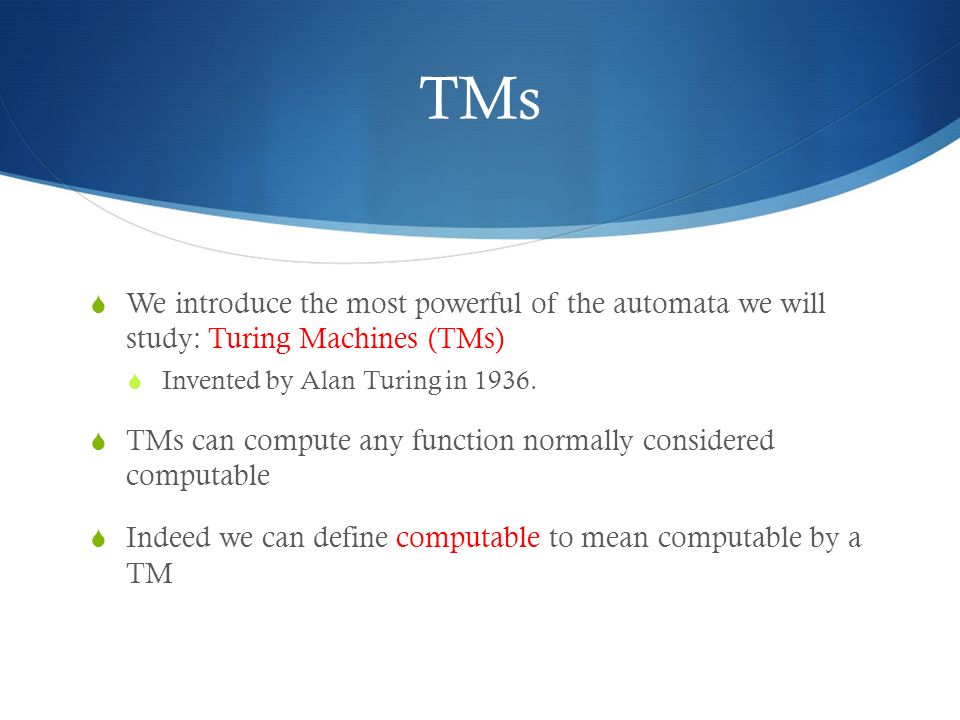 TMs

We introduce the most powerful of the automata we will study: Turing Machines (TMs)

Invented by Alan Turing in 1936.

TMs can compute any function normally considered computable

Indeed we can define computable to mean computable by a TM